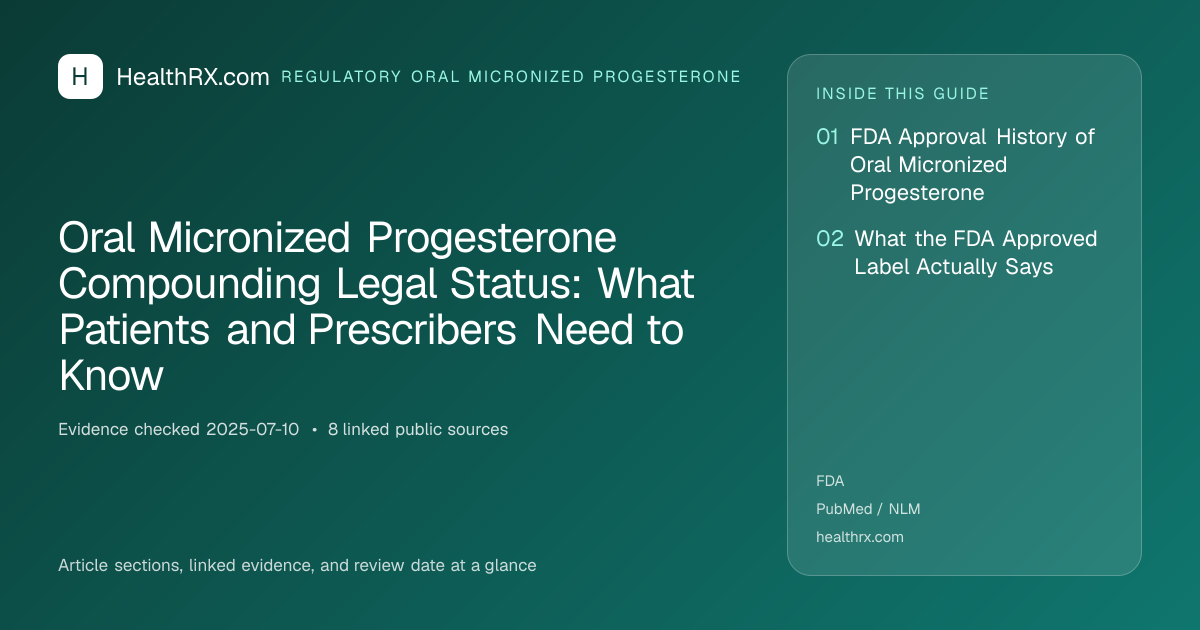 H HealthRX.com REGULATORY ORAL MICRONIZED PROGESTERONE

Oral Micronized Progesterone Compounding Legal Status: What Patients and Prescribers Need to Know

Evidence checked 2025-07-10 • 8 linked public sources

Article sections, linked evidence, and review date at a glance

INSIDE THIS GUIDE

01 FDA Approval History of Oral Micronized Progesterone

02 What the FDA Approved Label Actually Says

FDA

PubMed / NLM

healthrx.com